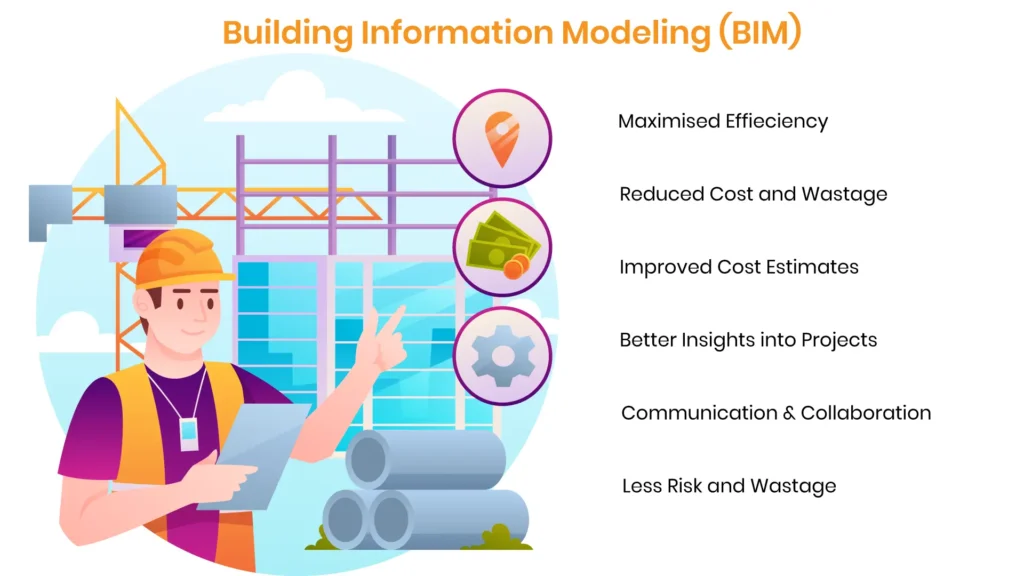 Building Information Modeling (BIM)

Maximised Effieciency

Reduced Cost and Wastage

Improved Cost Estimates

Better Insights into Projects

Communication & Collaboration

Less Risk and Wastage